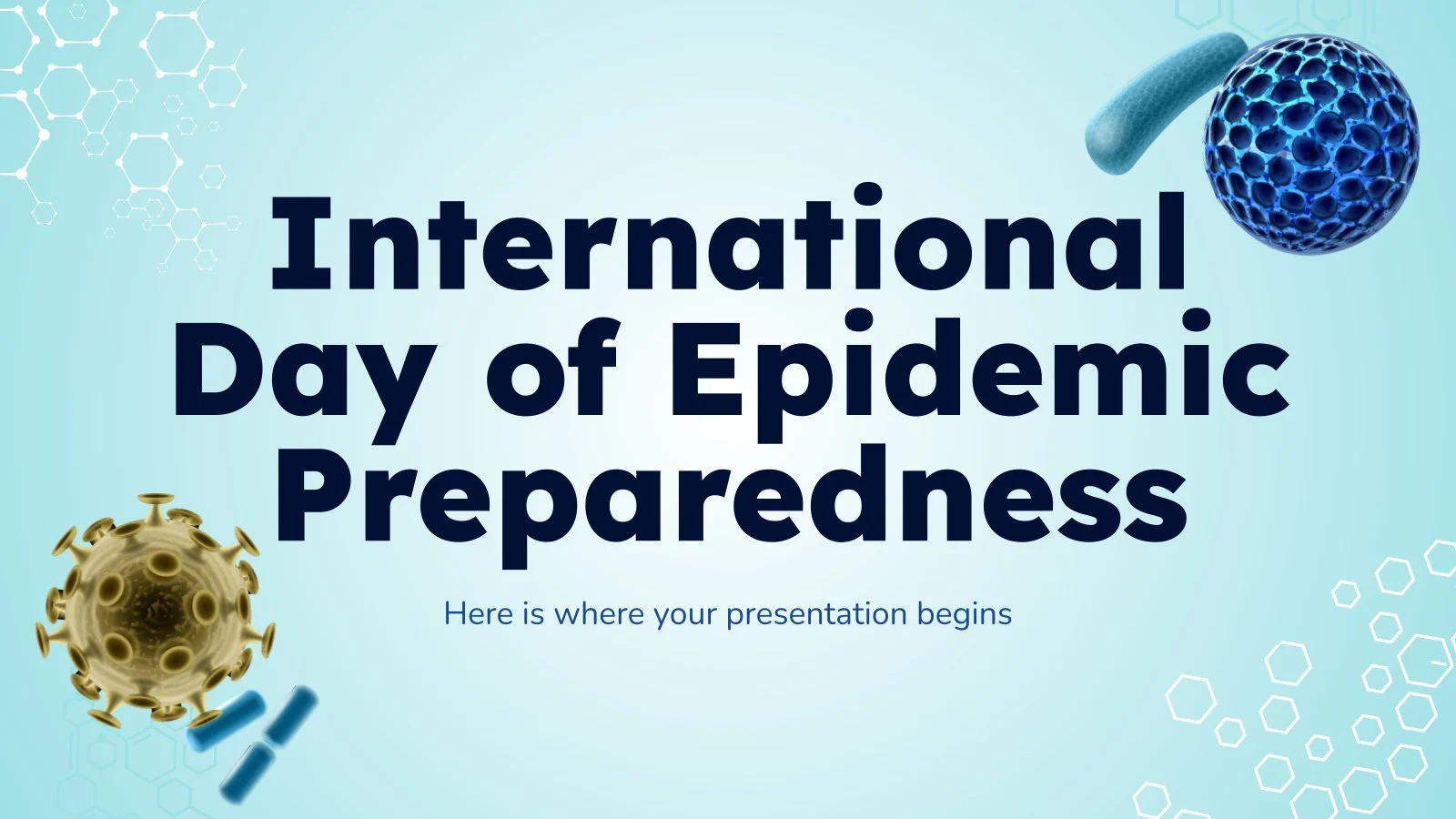 International Day of Epidemic Preparedness

Here is where your presentation begins